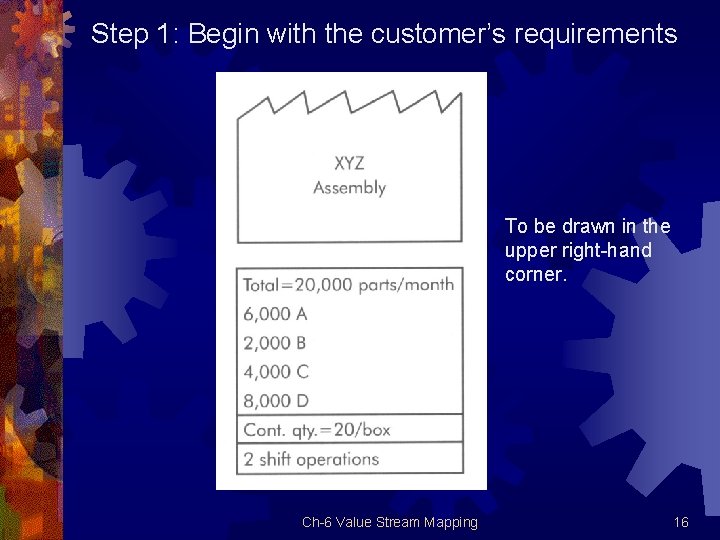 Step 1: Begin with the customer's requirements

XYZ
Assembly

Total=20,000 parts/month
6,000 A
2,000 B
4,000 C
8,000 D
Cont. qty.=20/box
2 shift operations

To be drawn in the upper right-hand corner.

Ch-6 Value Stream Mapping

16